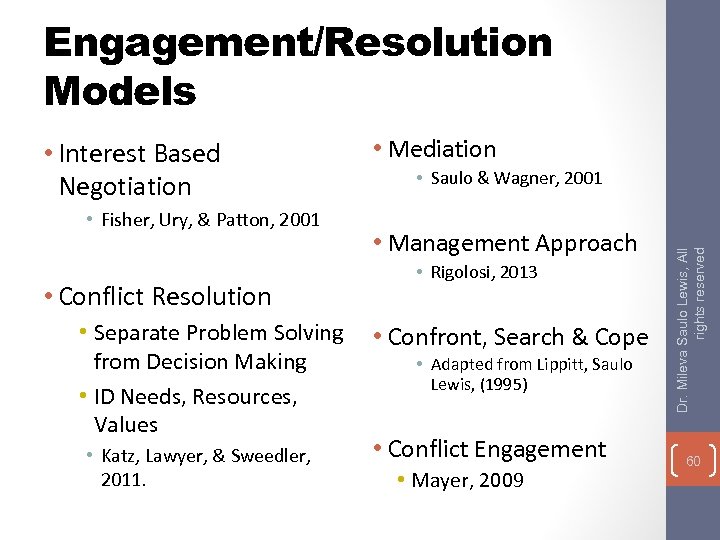 Engagement/Resolution Models

• Interest Based Negotiation
• Fisher, Ury, & Patton, 2001

• Conflict Resolution
• Separate Problem Solving from Decision Making
• ID Needs, Resources, Values
• Katz, Lawyer, & Sweedler, 2011.

• Mediation
• Saulo & Wagner, 2001

• Management Approach
• Rigolosi, 2013

• Confront, Search & Cope
• Adapted from Lippitt, Saulo Lewis, (1995)

• Conflict Engagement
• Mayer, 2009

Dr. Mileva Saulo Lewis, All rights reserved

60